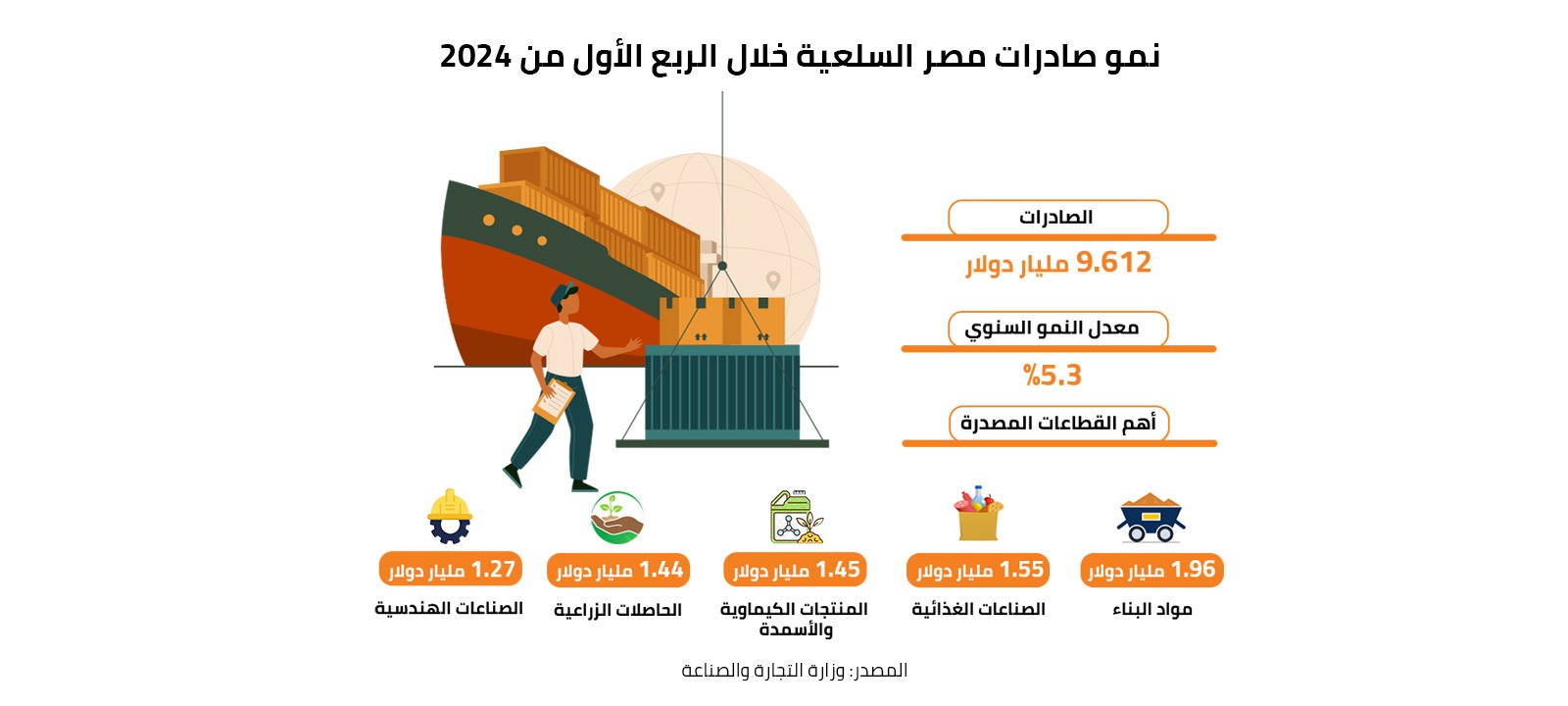 نمو صادرات مصر السلعية خلال الربع الأول من 2024

الصادرات

9.612 مليار دولار

معدل النمو السنوي

%5.3

أهم القطاعات المصدرة

1.96 مليار دولار
مواد البناء

1.55 مليار دولار
الصناعات الغذائية

1.45 مليار دولار
المنتجات الكيماوية والأسمدة

1.44 مليار دولار
الحاصلات الزراعية

1.27 مليار دولار
الصناعات الهندسية

المصدر: وزارة التجارة والصناعة